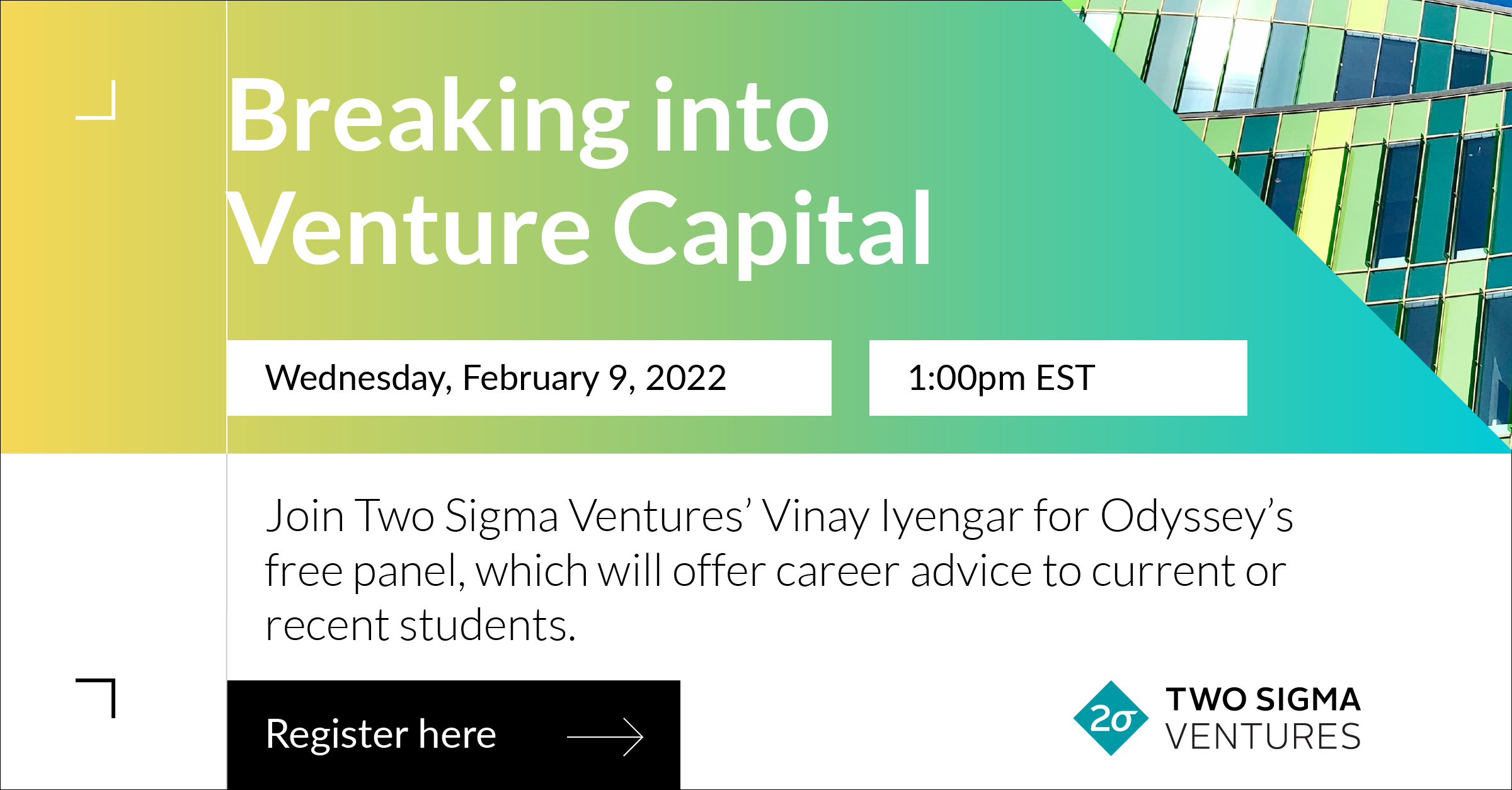 Breaking into Venture Capital

Wednesday, February 9, 2022

1:00pm EST

Join Two Sigma Ventures' Vinay Iyengar for Odyssey's free panel, which will offer career advice to current or recent students.

Register here

2σ

TWO SIGMA VENTURES